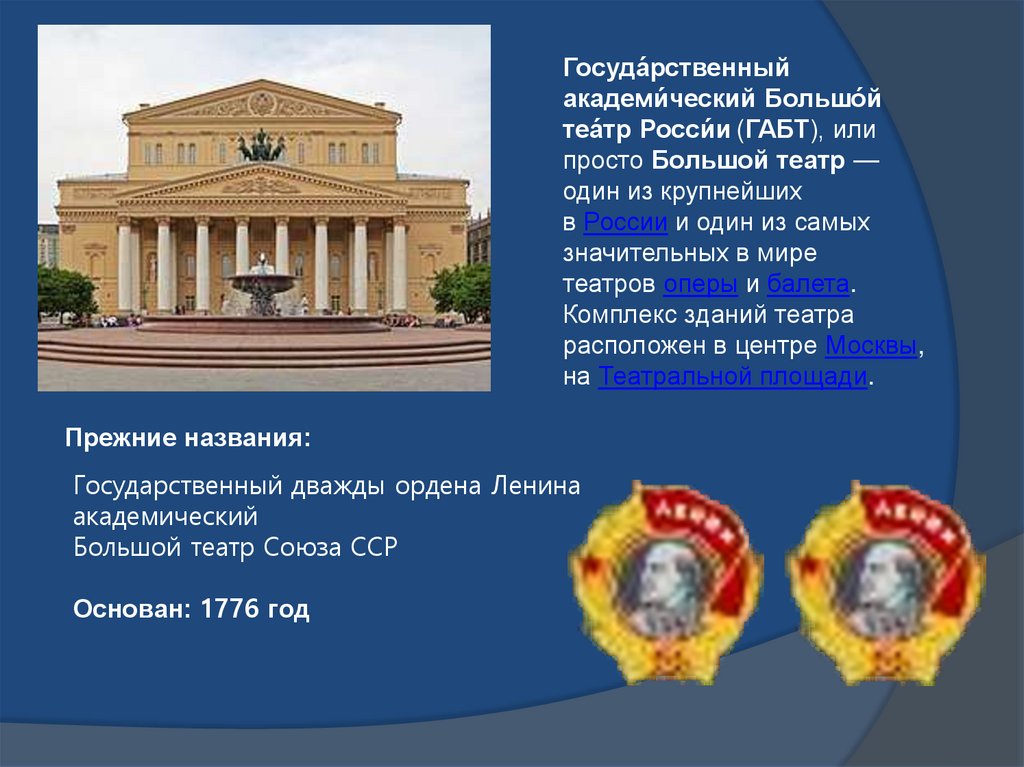 Госуда́рственный академи́ческий Большо́й теа́тр Росси́и (ГАБТ), или просто Большой театр — один из крупнейших в России и один из самых значительных в мире театров оперы и балета. Комплекс зданий театра расположен в центре Москвы, на Театральной площади.

Прежние названия:

Государственный дважды ордена Ленина академический
Большой театр Союза ССР

Основан: 1776 год

ЛЕНИН

ЛЕНИН